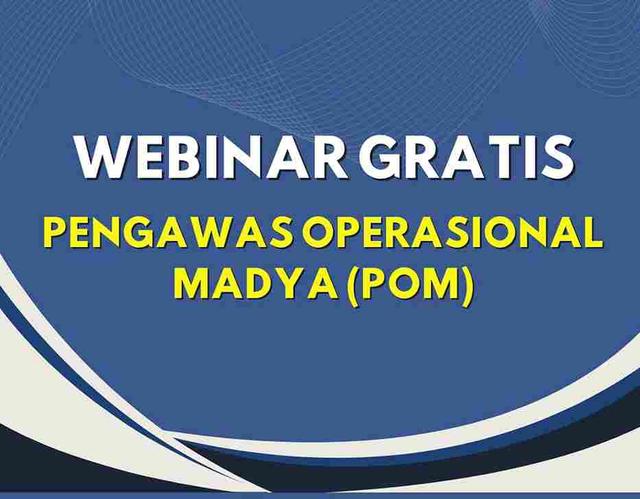 WEBINAR GRATIS
PENGAWAS OPERASIONAL MADYA (POM)